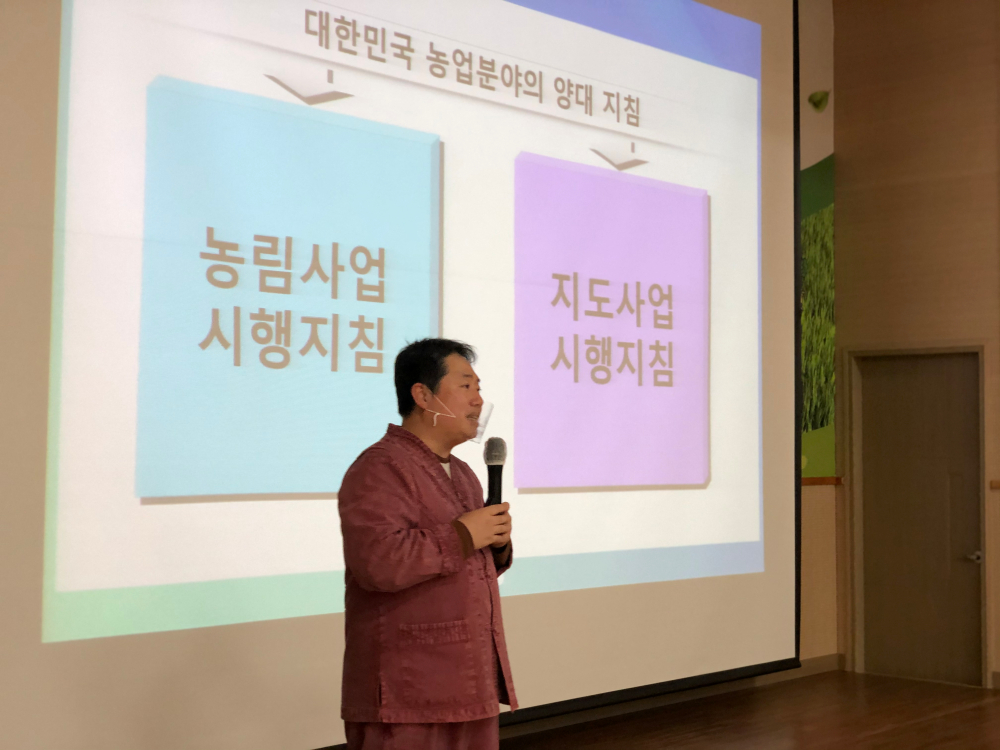 대한민국 농업분야의 양대 지침

농림사업 시행지침

지도사업 시행지침